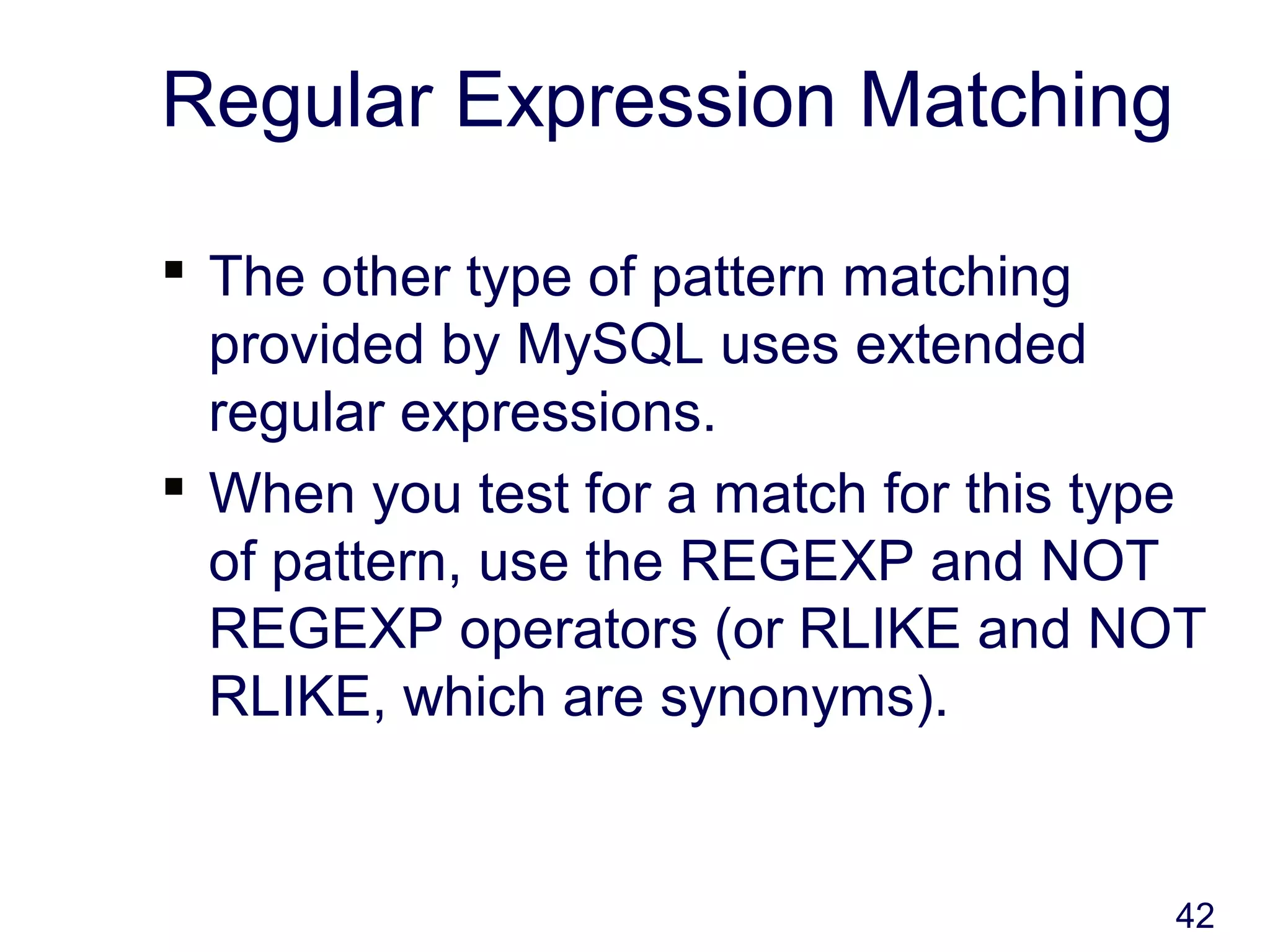 Regular Expression Matching

▪ The other type of pattern matching provided by MySQL uses extended regular expressions.

▪ When you test for a match for this type of pattern, use the REGEXP and NOT REGEXP operators (or RLIKE and NOT RLIKE, which are synonyms).

42